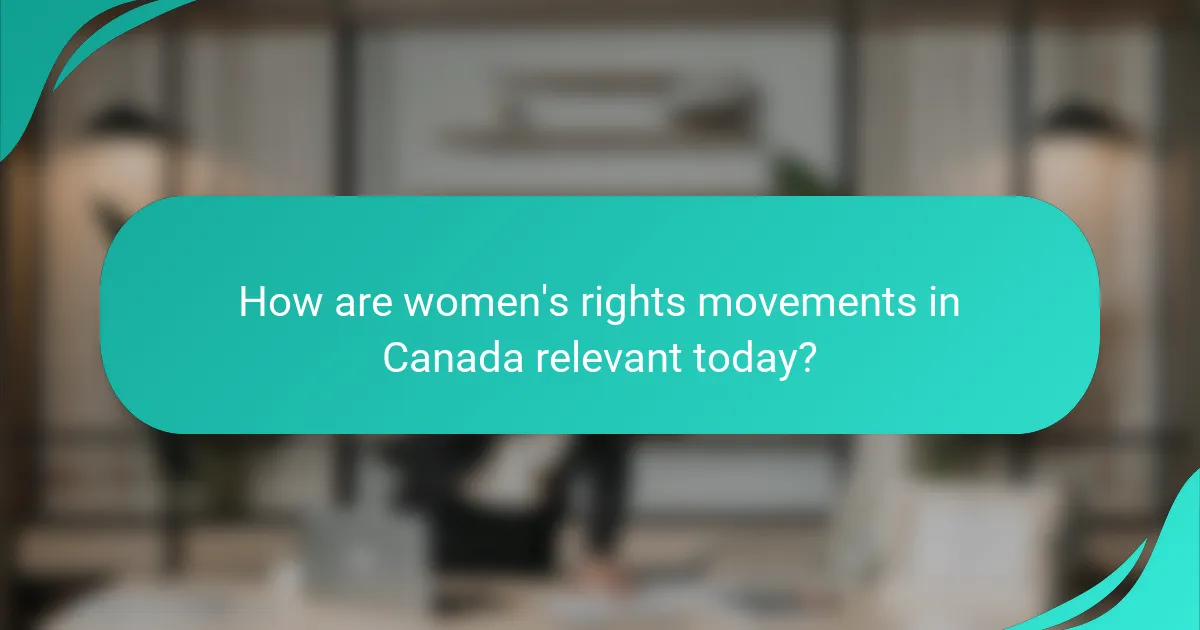 How are women's rights movements in Canada relevant today?